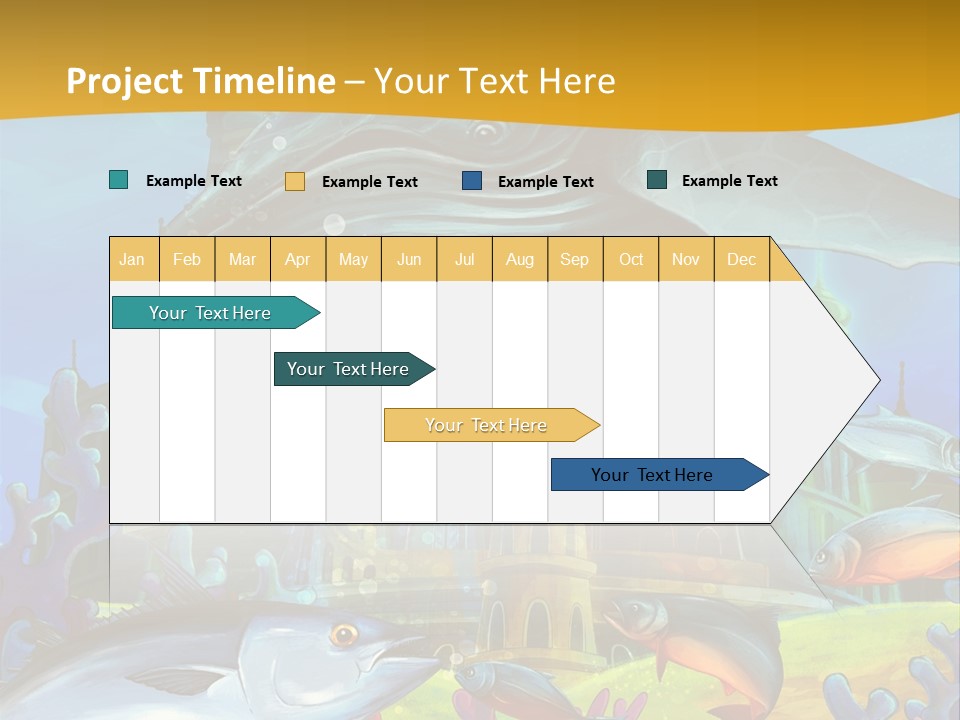 Project Timeline – Your Text Here

Example Text
Example Text
Example Text
Example Text

| Jan | Feb | Mar | Apr | May | Jun | Jul | Aug | Sep | Oct | Nov | Dec |
|---|---|---|---|---|---|---|---|---|---|---|---|

Your Text Here
Your Text Here
Your Text Here
Your Text Here